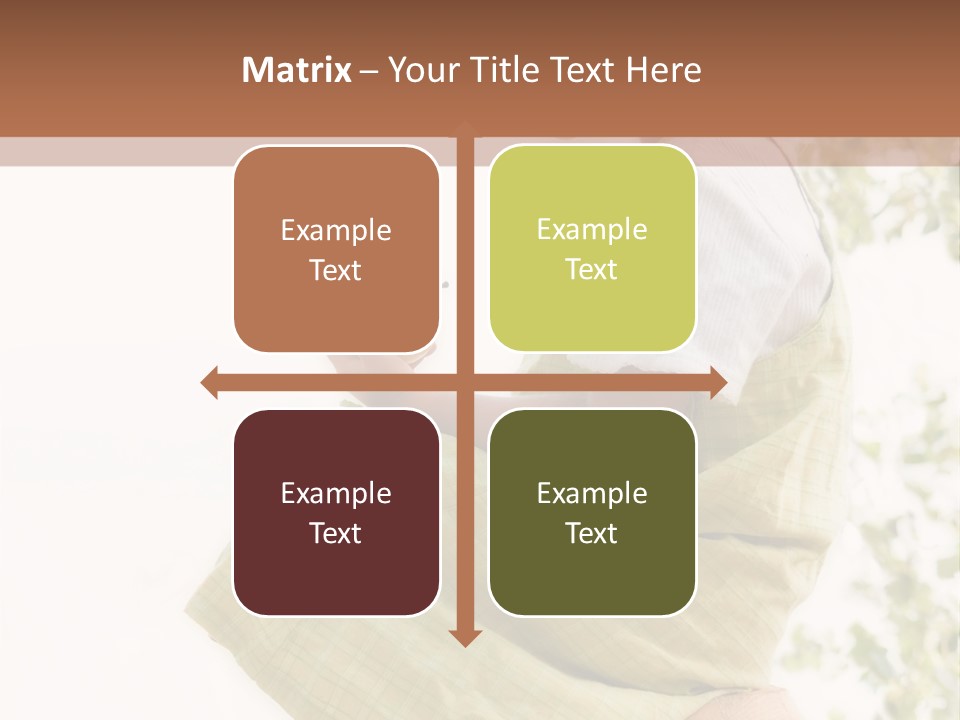 Matrix – Your Title Text Here

Example Text

Example Text

Example Text

Example Text